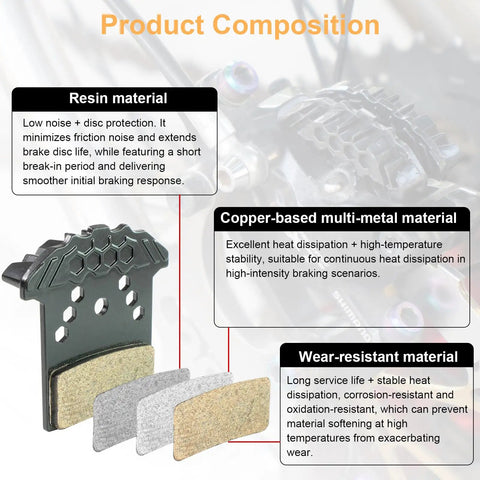 Product Composition

Resin material

Low noise + disc protection. It minimizes friction noise and extends brake disc life, while featuring a short break-in period and delivering smoother initial braking response.

Copper-based multi-metal material

Excellent heat dissipation + high-temperature stability, suitable for continuous heat dissipation in high-intensity braking scenarios.

Wear-resistant material

Long service life + stable heat dissipation, corrosion-resistant and oxidation-resistant, which can prevent material softening at high temperatures from exacerbating wear.